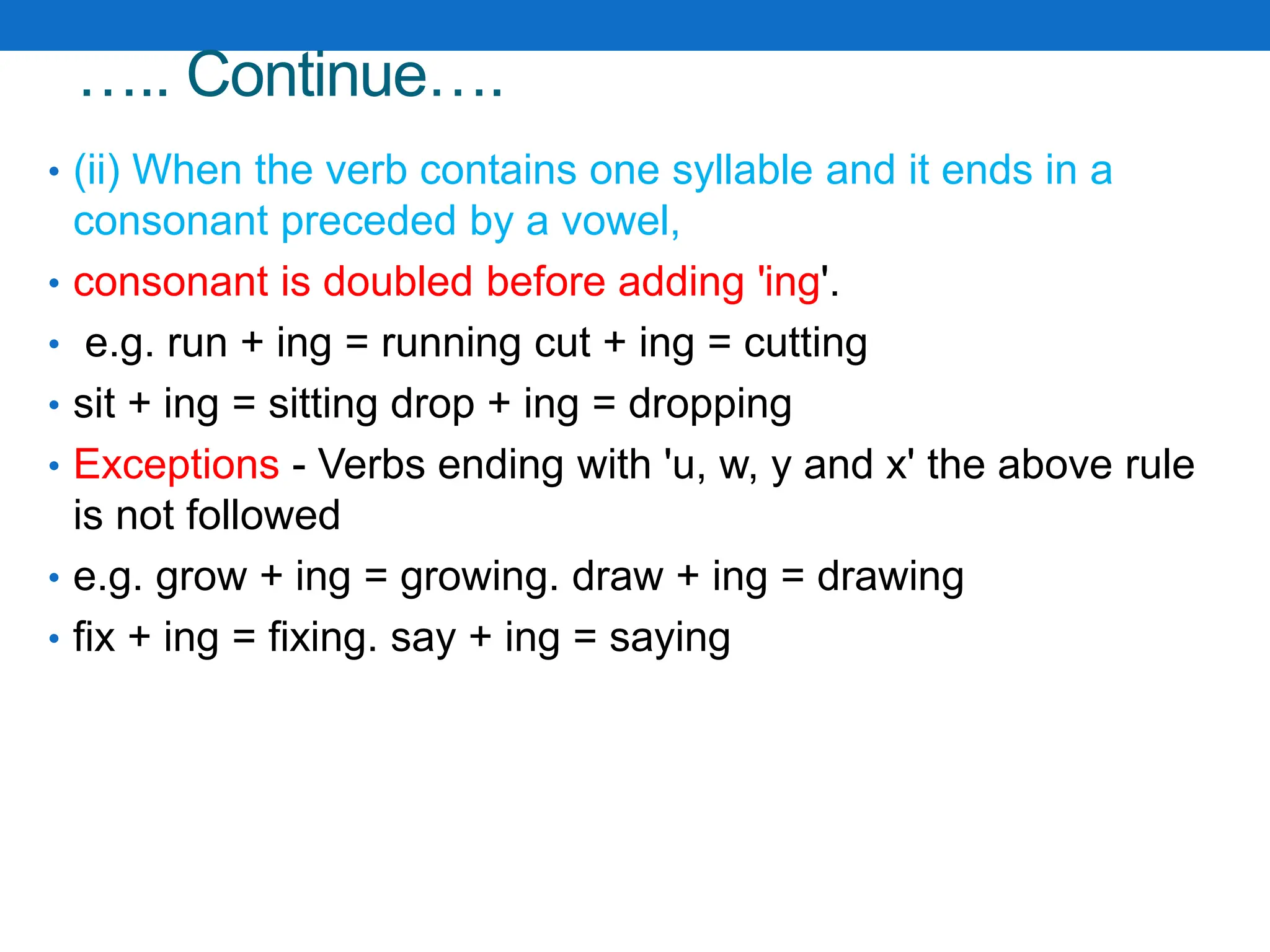 ….. Continue….

• (ii) When the verb contains one syllable and it ends in a consonant preceded by a vowel,
• consonant is doubled before adding 'ing'.
• e.g. run + ing = running cut + ing = cutting
• sit + ing = sitting drop + ing = dropping
• Exceptions - Verbs ending with 'u, w, y and x' the above rule is not followed
• e.g. grow + ing = growing. draw + ing = drawing
• fix + ing = fixing. say + ing = saying